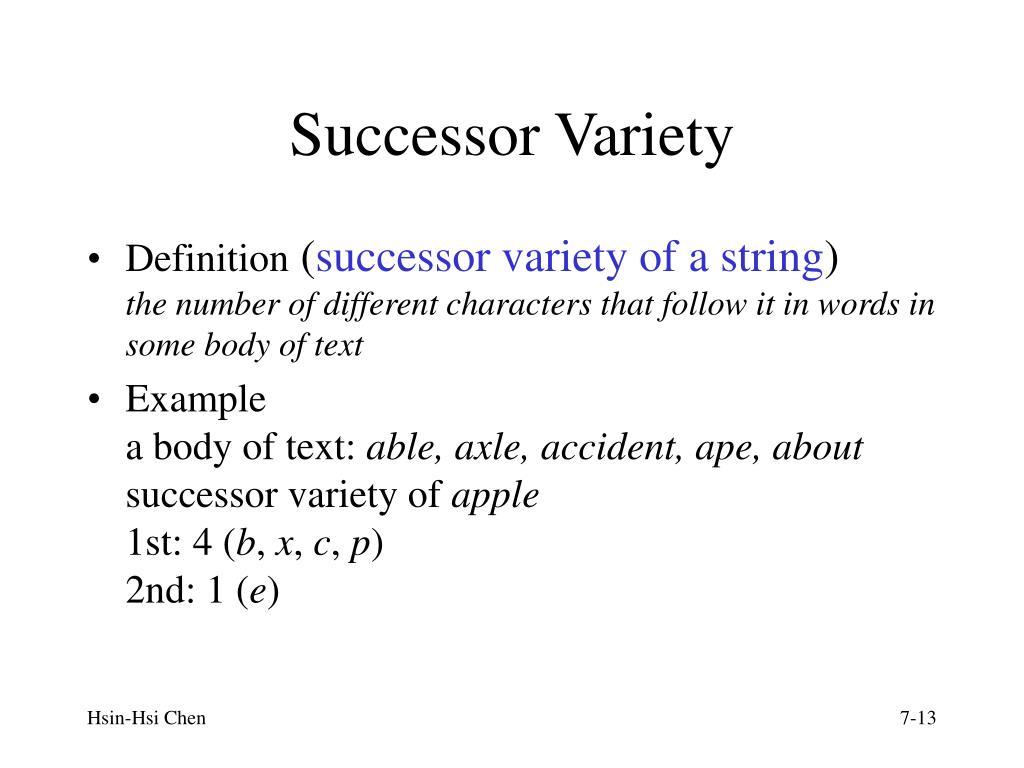 Successor Variety

• Definition (successor variety of a string)
the number of different characters that follow it in words in some body of text

• Example
a body of text: able, axle, accident, ape, about
successor variety of apple
1st: 4 (b, x, c, p)
2nd: 1 (e)

Hsin-Hsi Chen

7-13